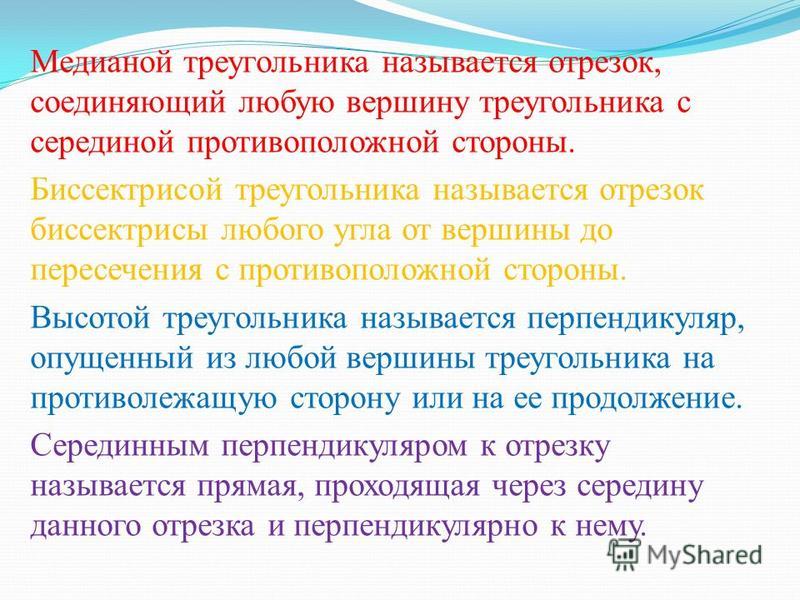 Медианой треугольника называется отрезок, соединяющий любую вершину треугольника с серединой противоположной стороны.

Биссектрисой треугольника называется отрезок биссектрисы любого угла от вершины до пересечения с противоположной стороны.

Высотой треугольника называется перпендикуляр, опущенный из любой вершины треугольника на противолежащую сторону или на ее продолжение.

Серединным перпендикуляром к отрезку называется прямая, проходящая через середину данного отрезка и перпендикулярно к нему.

MyShared